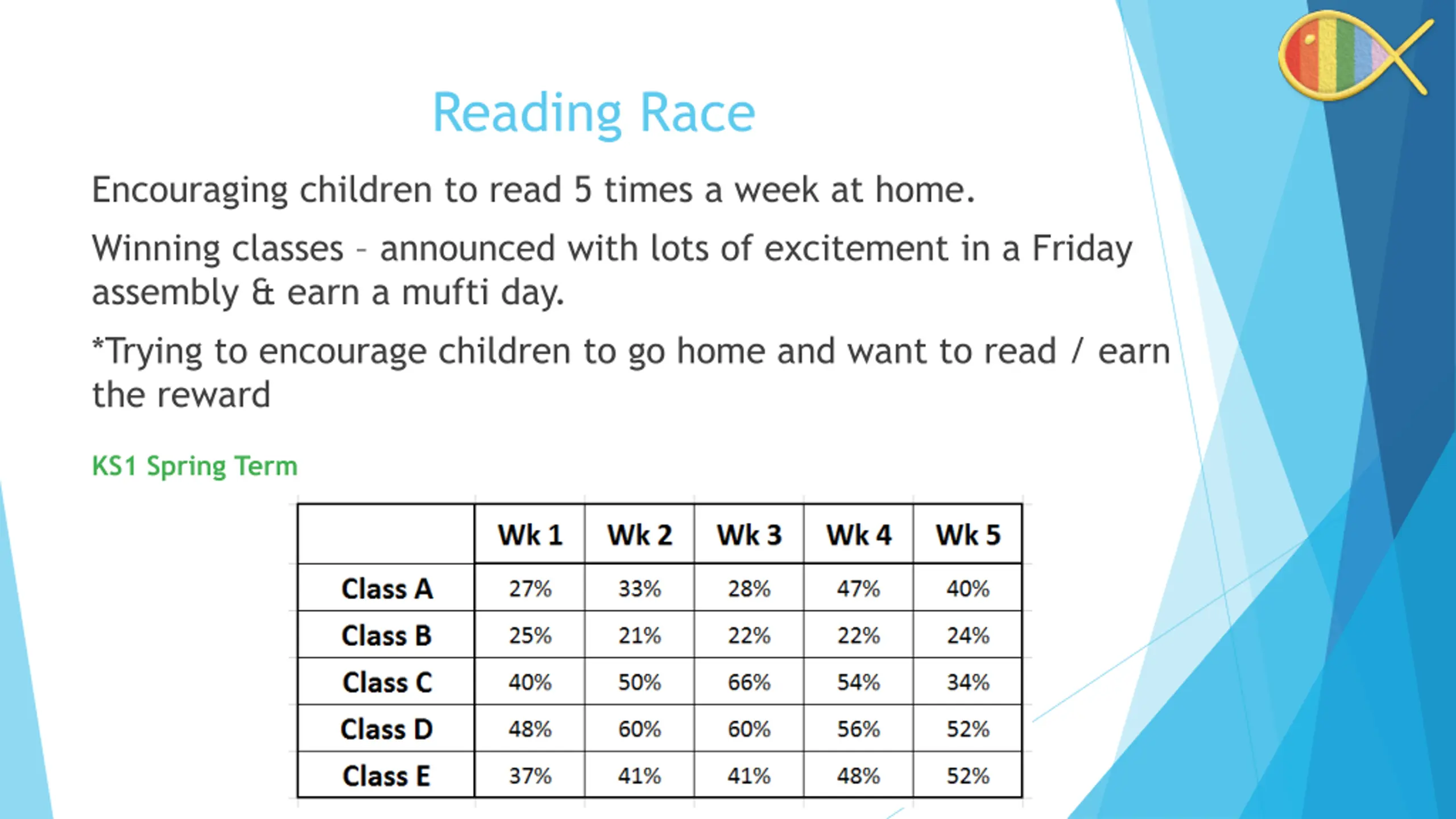 Reading Race

Encouraging children to read 5 times a week at home.

Winning classes – announced with lots of excitement in a Friday assembly & earn a mufti day.

*Trying to encourage children to go home and want to read / earn the reward

KS1 Spring Term

| | Wk 1 | Wk 2 | Wk 3 | Wk 4 | Wk 5 |
|---|---|---|---|---|---|
| Class A | 27% | 33% | 28% | 47% | 40% |
| Class B | 25% | 21% | 22% | 22% | 24% |
| Class C | 40% | 50% | 66% | 54% | 34% |
| Class D | 48% | 60% | 60% | 56% | 52% |
| Class E | 37% | 41% | 41% | 48% | 52% |